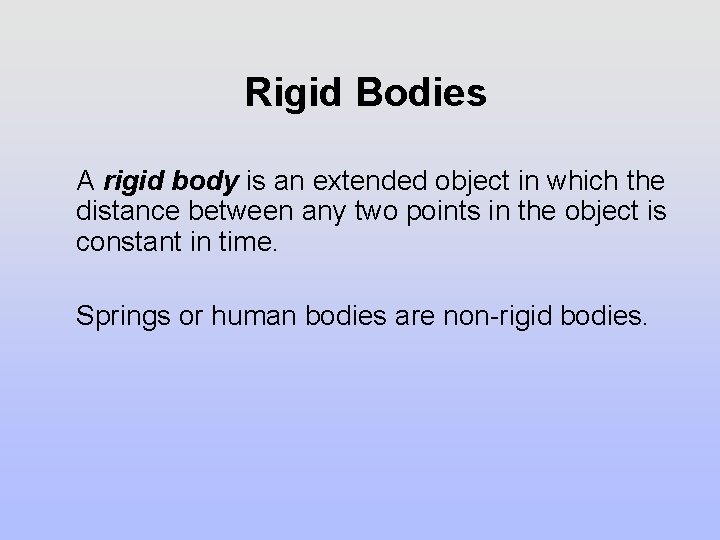 Rigid Bodies

A rigid body is an extended object in which the distance between any two points in the object is constant in time.

Springs or human bodies are non-rigid bodies.